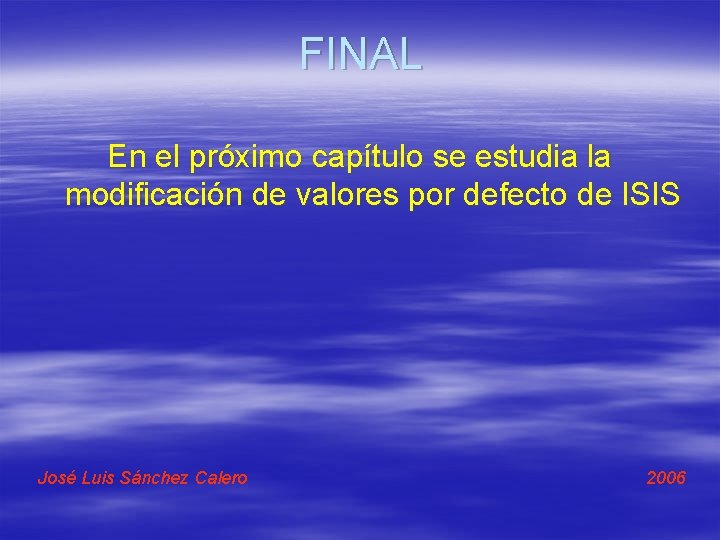 FINAL

En el próximo capítulo se estudia la modificación de valores por defecto de ISIS

José Luis Sánchez Calero

2006